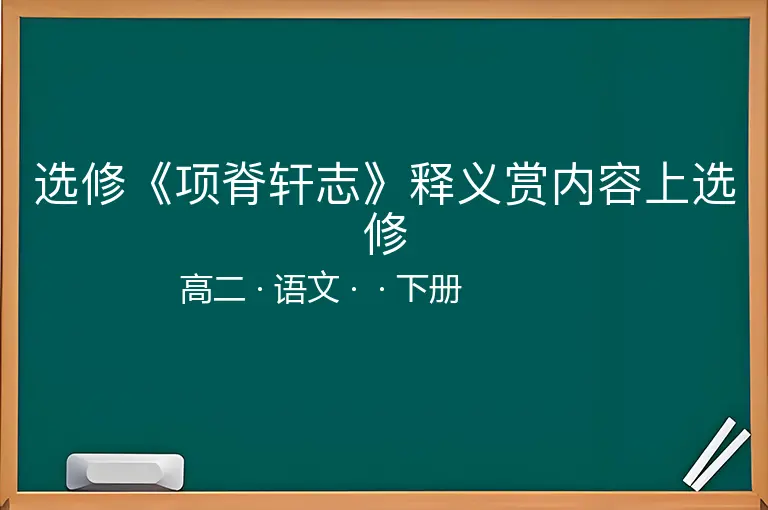 选修《项脊轩志》释义赏内容上选修

高二 · 语文 · · 下册